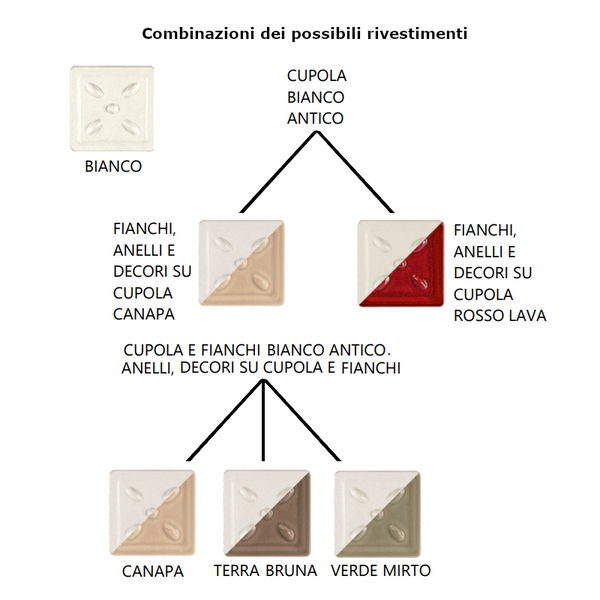 Combinazioni dei possibili rivestimenti

BIANCO

CUPOLA BIANCO ANTICO

FIANCHI, ANELLI E DECORI SU CUPOLA CANAPA

FIANCHI, ANELLI E DECORI SU CUPOLA ROSSO LAVA

CUPOLA E FIANCHI BIANCO ANTICO. ANELLI, DECORI SU CUPOLA E FIANCHI

CANAPA

TERRA BRUNA

VERDE MIRTO